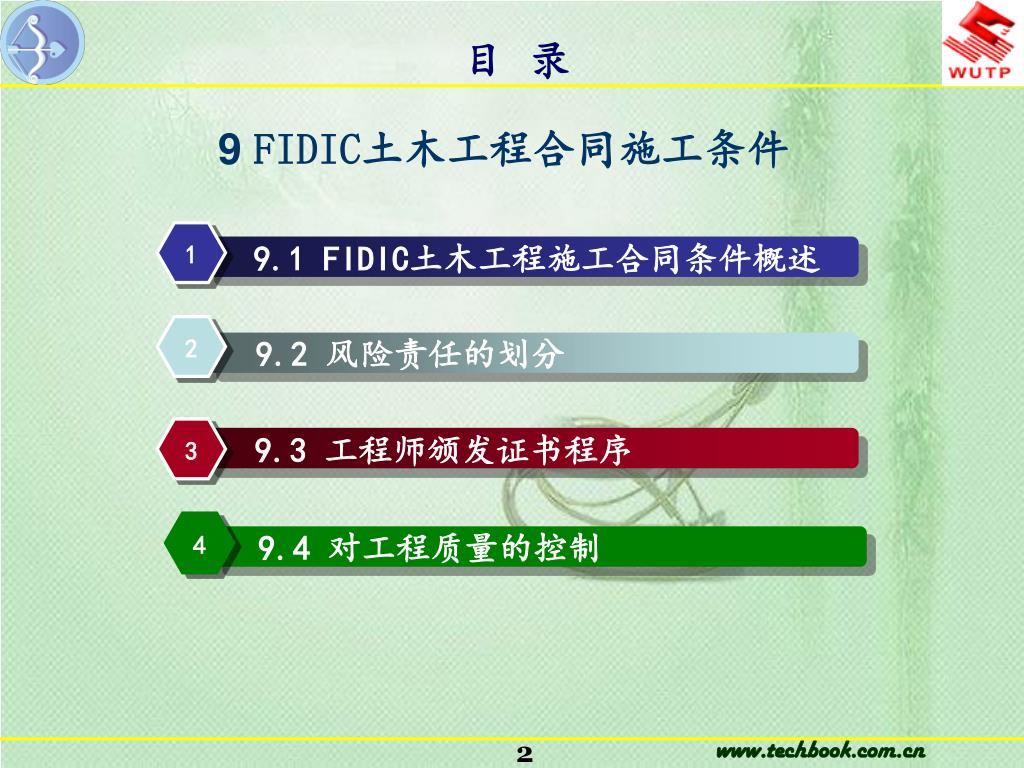 WUTP

目 录

9 FIDIC土木工程合同施工条件

1 9.1 FIDIC土木工程施工合同条件概述

2 9.2 风险责任的划分

3 9.3 工程师颁发证书程序

4 9.4 对工程质量的控制

2

www.techbook.com.cn